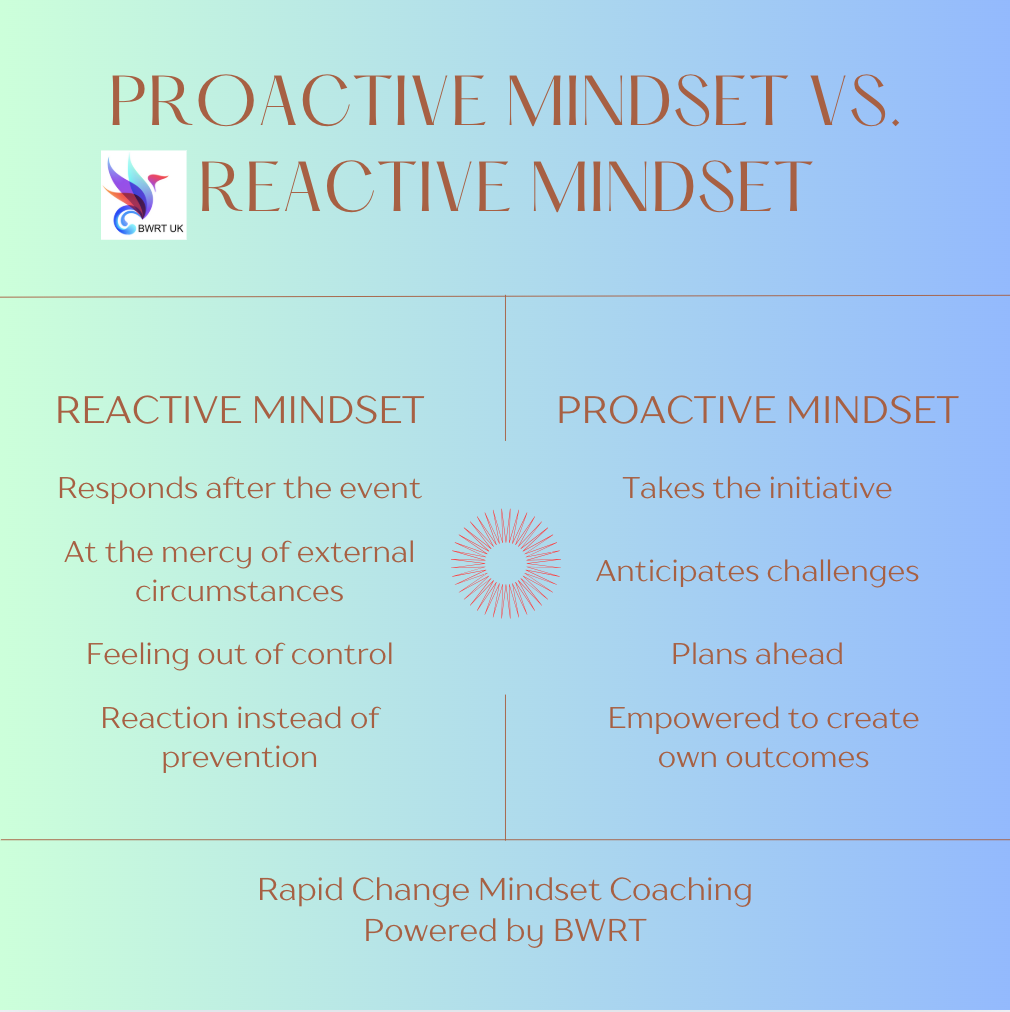 PROACTIVE MINDSET VS. REACTIVE MINDSET

BWRT UK

REACTIVE MINDSET

Responds after the event

At the mercy of external circumstances

Feeling out of control

Reaction instead of prevention

PROACTIVE MINDSET

Takes the initiative

Anticipates challenges

Plans ahead

Empowered to create own outcomes

Rapid Change Mindset Coaching
Powered by BWRT